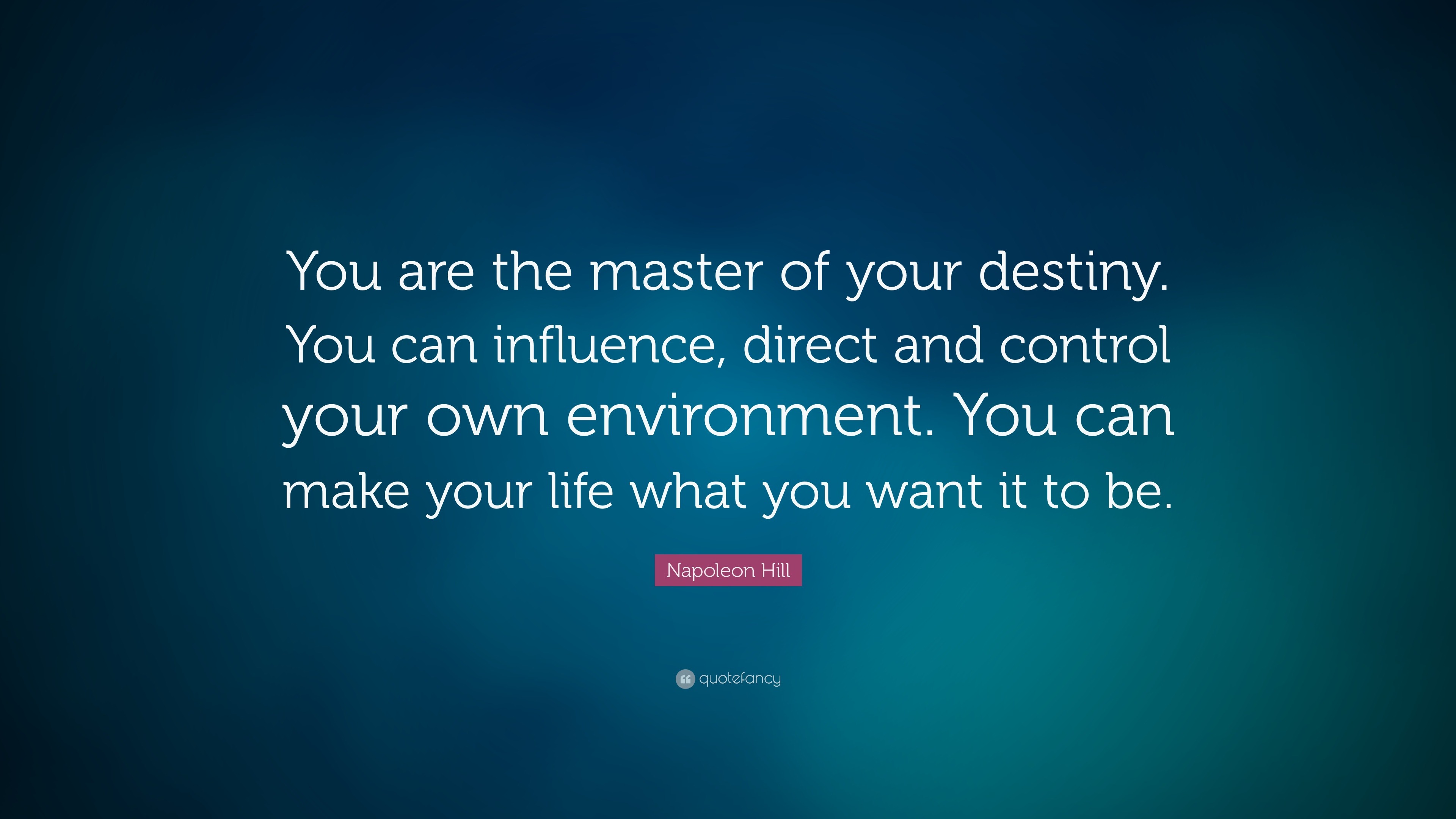 You are the master of your destiny. You can influence, direct and control your own environment. You can make your life what you want it to be.

Napoleon Hill

quotefancy